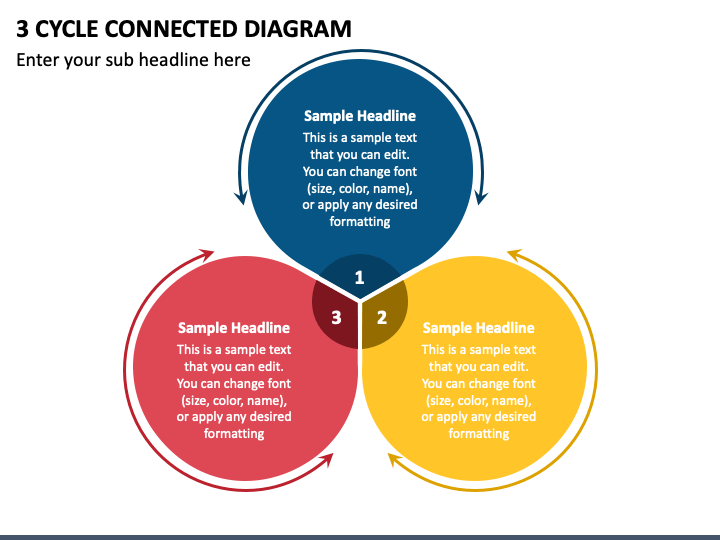 3 CYCLE CONNECTED DIAGRAM

Enter your sub headline here

Sample Headline
This is a sample text that you can edit. You can change font (size, color, name), or apply any desired formatting

1

3

2

Sample Headline
This is a sample text that you can edit. You can change font (size, color, name), or apply any desired formatting

Sample Headline
This is a sample text that you can edit. You can change font (size, color, name), or apply any desired formatting